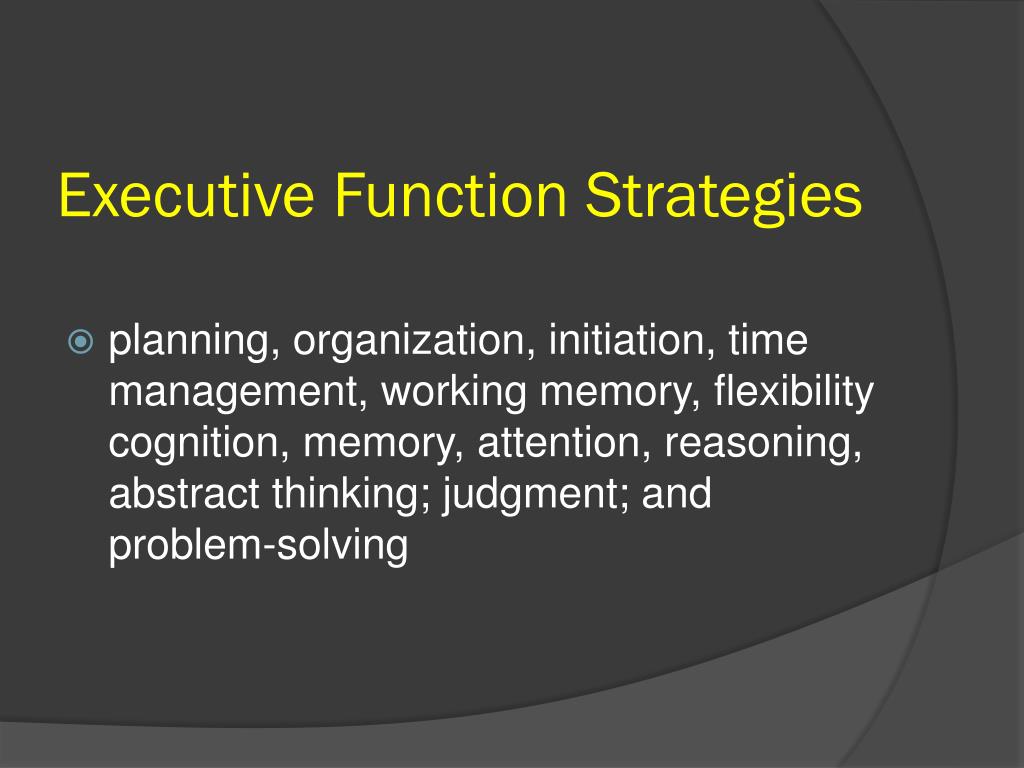 Executive Function Strategies

planning, organization, initiation, time management, working memory, flexibility cognition, memory, attention, reasoning, abstract thinking; judgment; and problem-solving